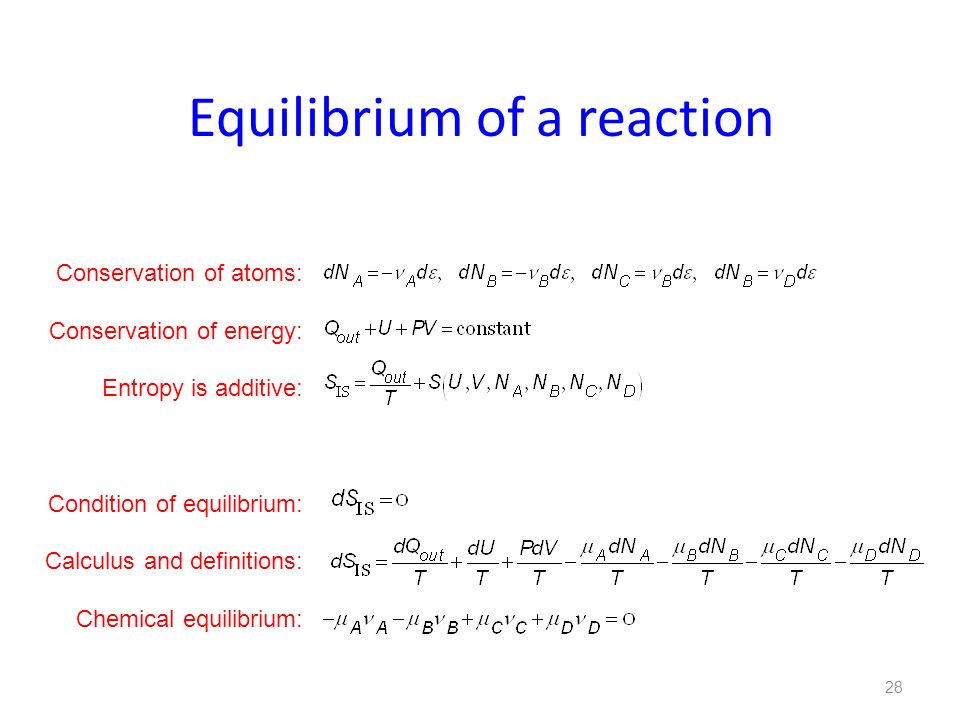 Equilibrium of a reaction

Conservation of atoms: $dN_A = -\nu_A d\varepsilon, \quad dN_B = -\nu_B d\varepsilon, \quad dN_C = \nu_B d\varepsilon, \quad dN_B = \nu_D d\varepsilon$

Conservation of energy: $Q_{out} + U + PV = \text{constant}$

Entropy is additive: $S_{IS} = \frac{Q_{out}}{T} + S(U, V, N_A, N_B, N_C, N_D)$

Condition of equilibrium: $dS_{IS} = 0$

Calculus and definitions: $dS_{IS} = \frac{dQ_{out}}{T} + \frac{dU}{T} + \frac{PdV}{T} - \frac{\mu_A dN_A}{T} - \frac{\mu_B dN_B}{T} - \frac{\mu_C dN_C}{T} - \frac{\mu_D dN_D}{T}$

Chemical equilibrium: $-\mu_A \nu_A - \mu_B \nu_B + \mu_C \nu_C + \mu_D \nu_D = 0$

28